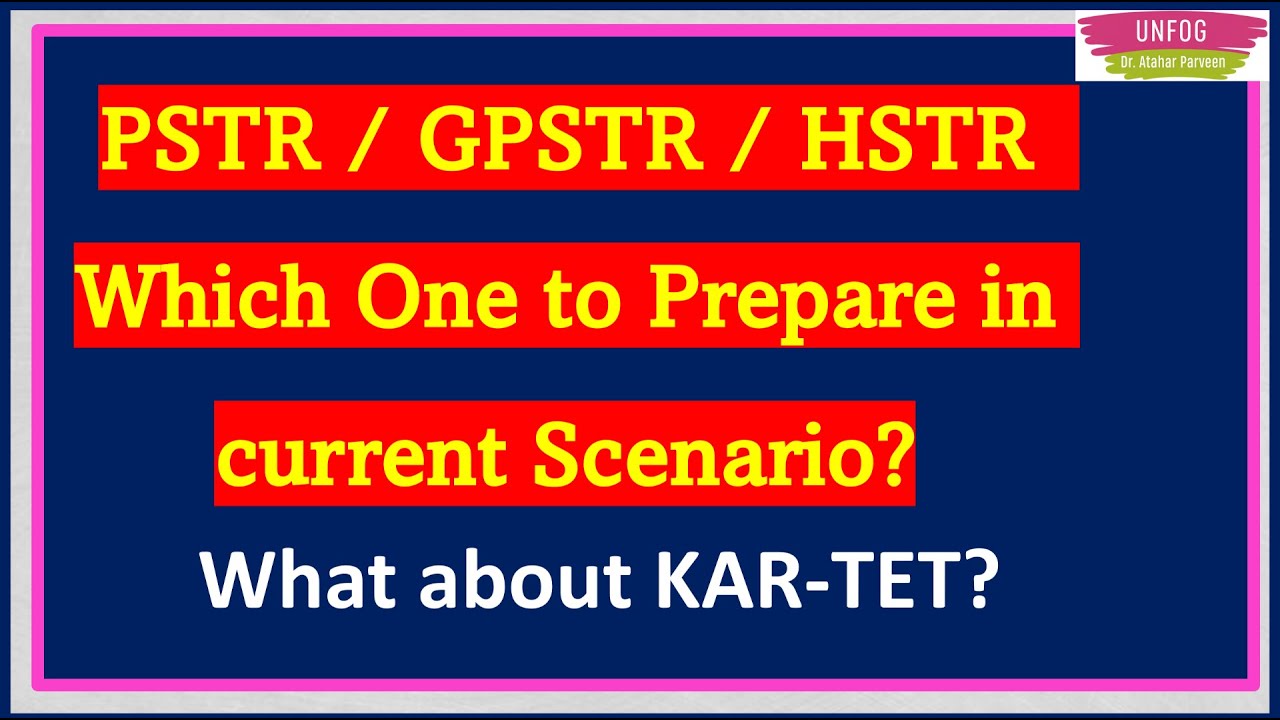 UNFOG
Dr. Atahar Parveen

PSTR / GPSTR / HSTR

Which One to Prepare in

current Scenario?

What about KAR-TET?